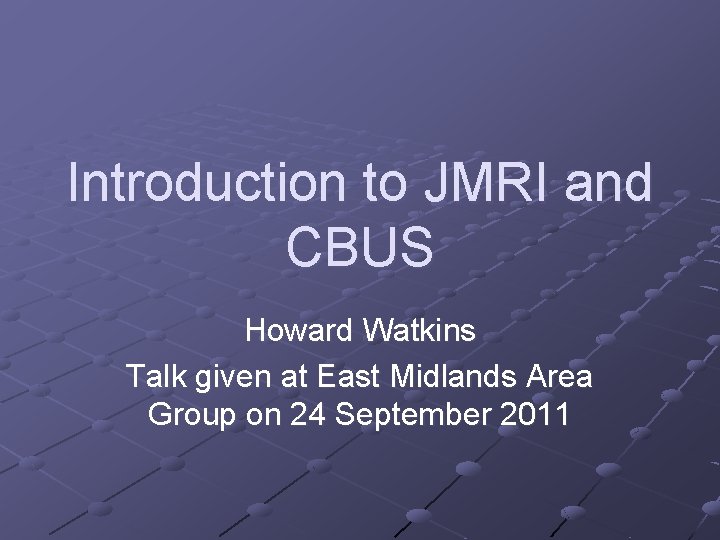 Introduction to JMRI and CBUS

Howard Watkins

Talk given at East Midlands Area Group on 24 September 2011